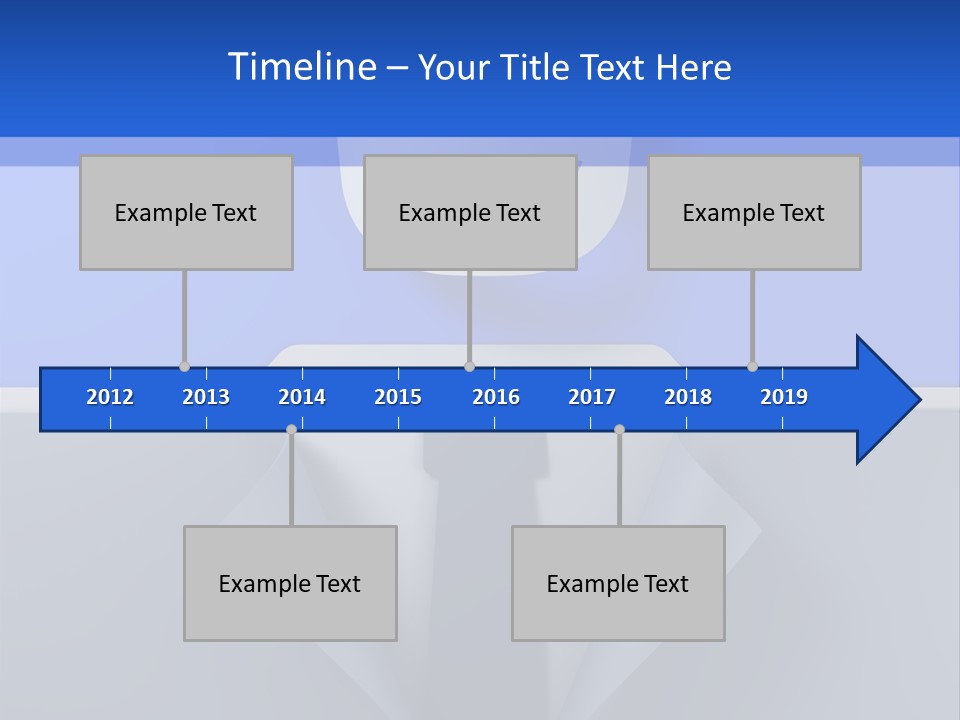 Timeline – Your Title Text Here

Example Text

Example Text

Example Text

2012 2013 2014 2015 2016 2017 2018 2019

Example Text

Example Text